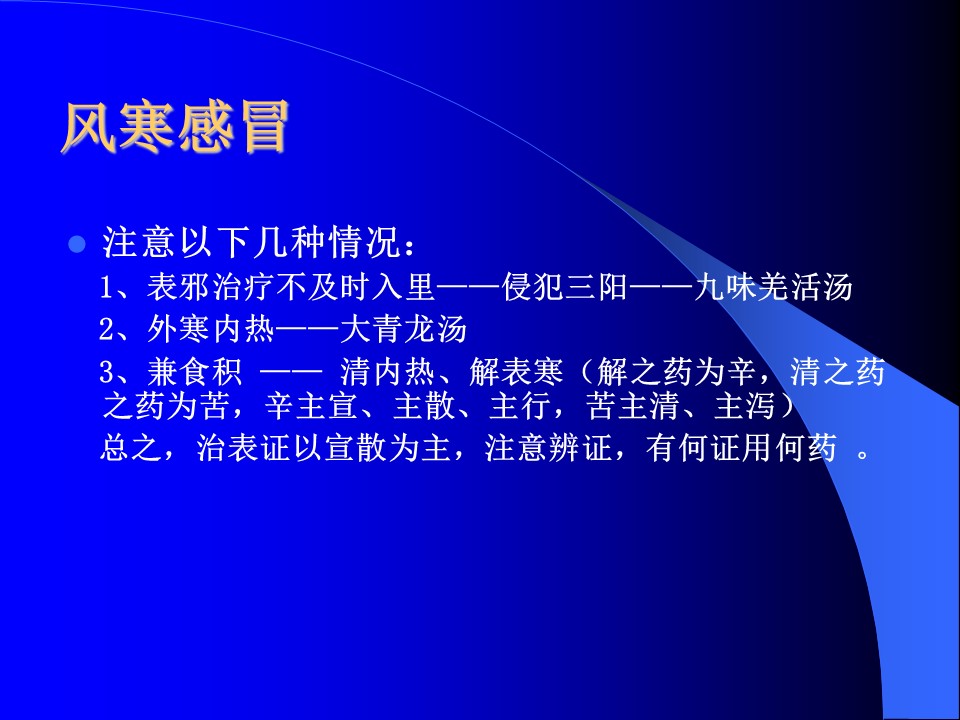 风寒感冒

注意以下几种情况：

1、表邪治疗不及时入里——侵犯三阳——九味羌活汤

2、外寒内热——大青龙汤

3、兼食积 —— 清内热、解表寒（解之药为辛，清之药之药为苦，辛主宣、主散、主行，苦主清、主泻）

总之，治表证以宣散为主，注意辨证，有何证用何药 。